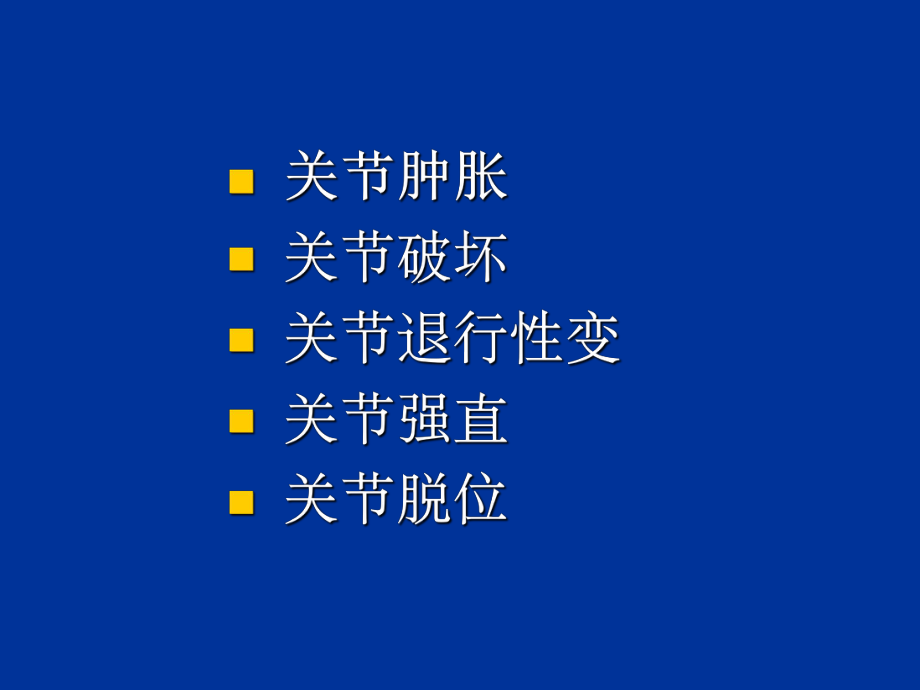 - 关节肿胀
- 关节破坏
- 关节退行性变
- 关节强直
- 关节脱位